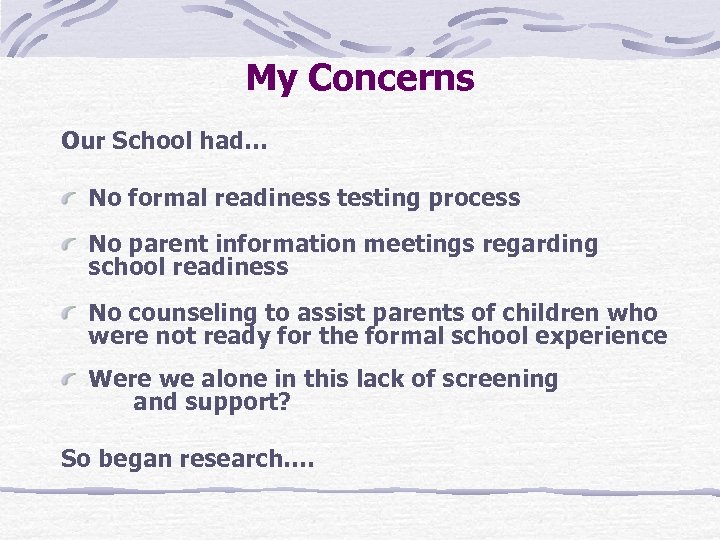 My Concerns

Our School had…

No formal readiness testing process

No parent information meetings regarding school readiness

No counseling to assist parents of children who were not ready for the formal school experience

Were we alone in this lack of screening and support?

So began research….